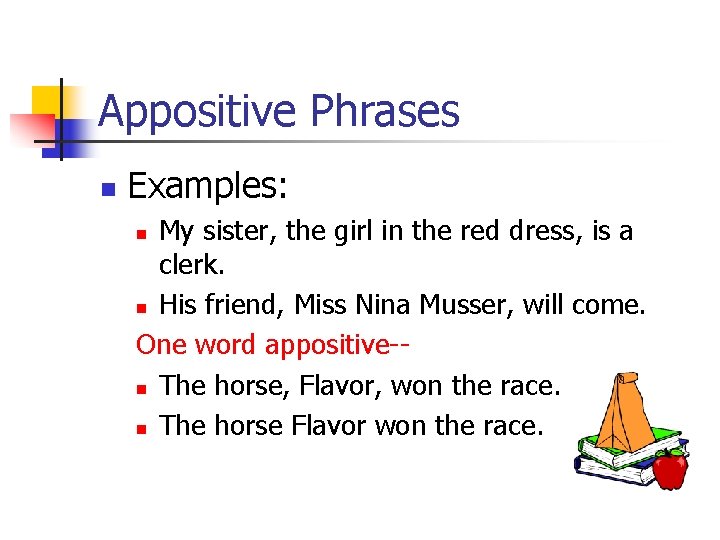 Appositive Phrases

Examples:

My sister, the girl in the red dress, is a clerk.

His friend, Miss Nina Musser, will come.

One word appositive--

The horse, Flavor, won the race.

The horse Flavor won the race.